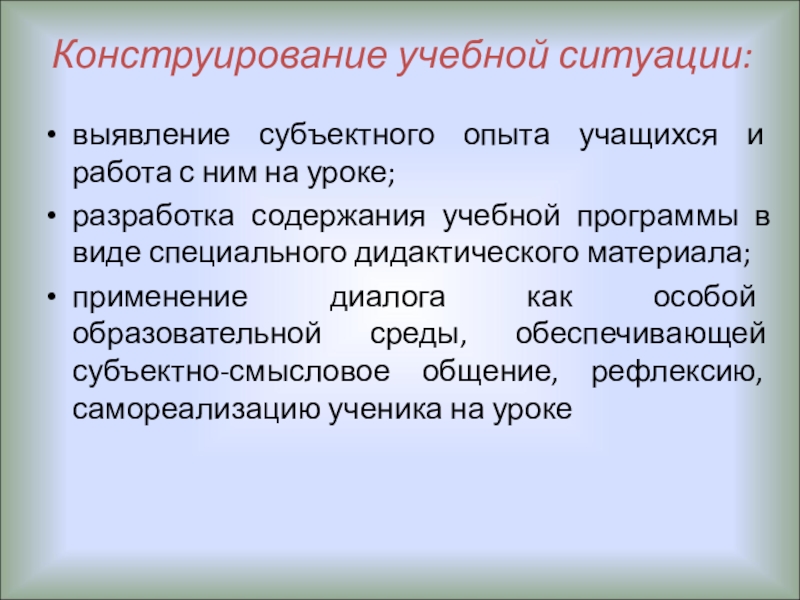 Конструирование учебной ситуации:

• выявление субъектного опыта учащихся и работа с ним на уроке;
• разработка содержания учебной программы в виде специального дидактического материала;
• применение диалога как особой образовательной среды, обеспечивающей субъектно-смысловое общение, рефлексию, самореализацию ученика на уроке